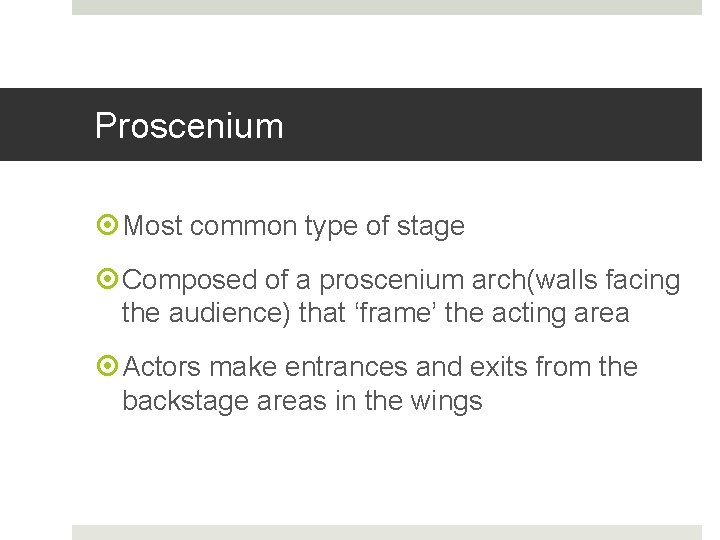 Proscenium

Most common type of stage

Composed of a proscenium arch(walls facing the audience) that ‘frame’ the acting area

Actors make entrances and exits from the backstage areas in the wings